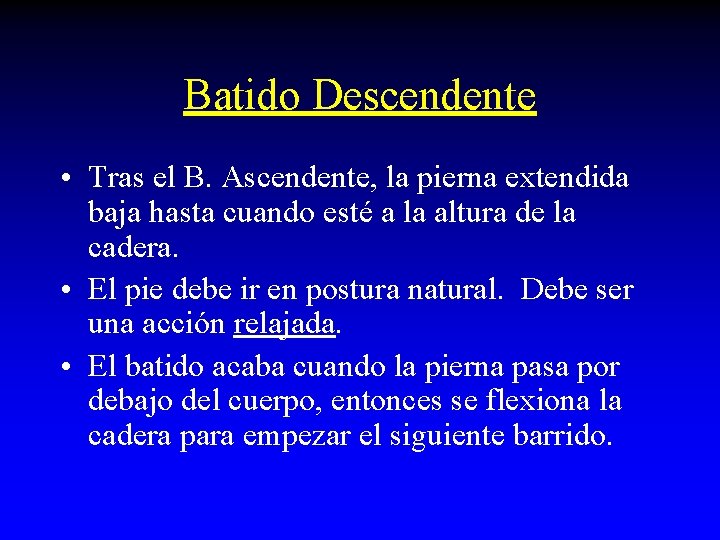 Batido Descendente

• Tras el B. Ascendente, la pierna extendida baja hasta cuando esté a la altura de la cadera.
• El pie debe ir en postura natural. Debe ser una acción relajada.
• El batido acaba cuando la pierna pasa por debajo del cuerpo, entonces se flexiona la cadera para empezar el siguiente barrido.